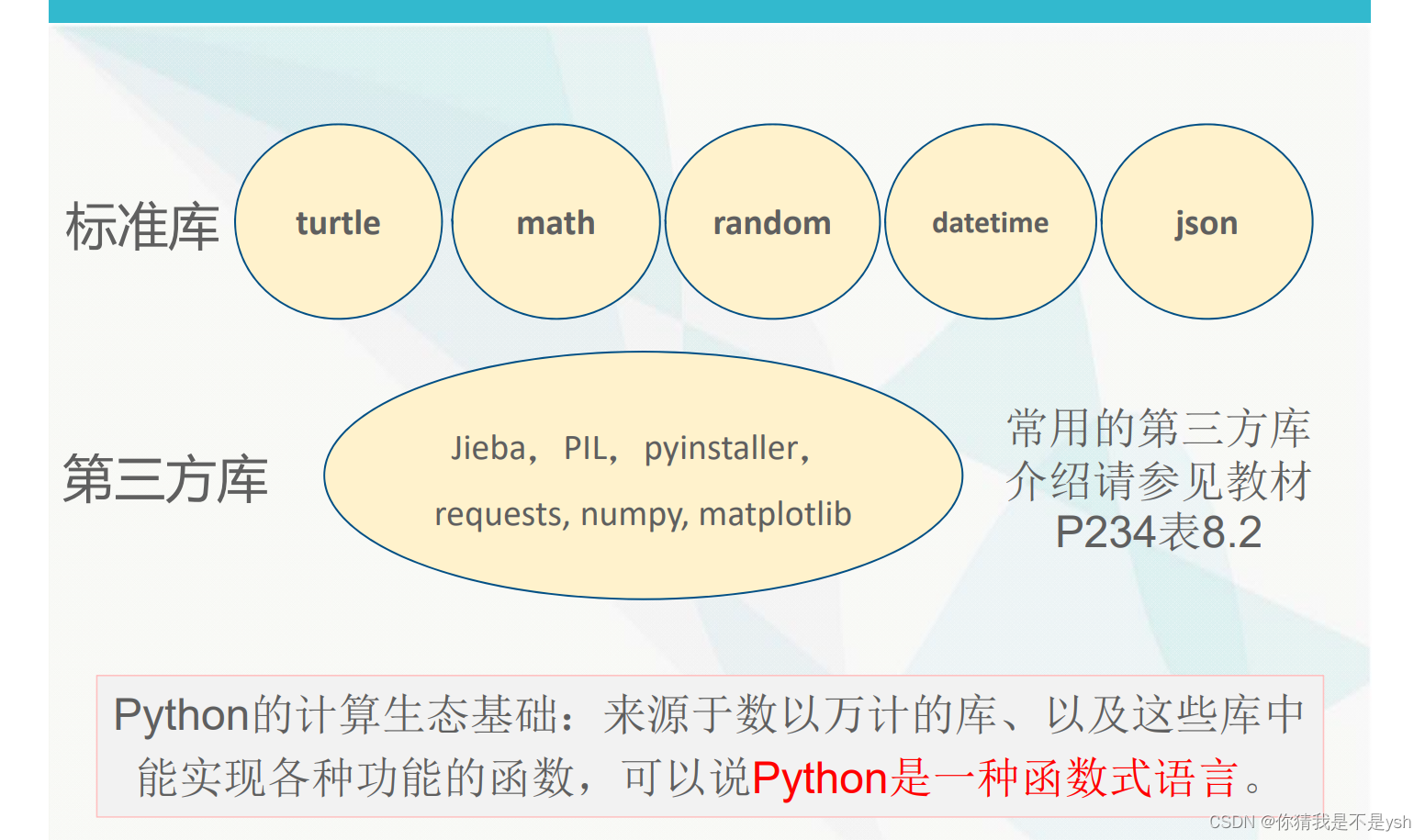 标准库

turtle

math

random

datetime

json

第三方库

Jieba， PIL， pyinstaller，

requests, numpy, matplotlib

常用的第三方库介绍请参见教材P234表8.2

Python的计算生态基础：来源于数以万计的库、以及这些库中能实现各种功能的函数，可以说Python是一种函数式语言。

CSDN @你猜我是不是ysh